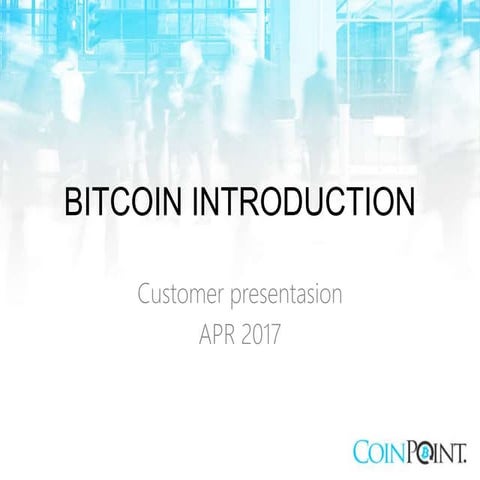 BITCOIN INTRODUCTION

Customer presentasion
APR 2017

COINPOINT.